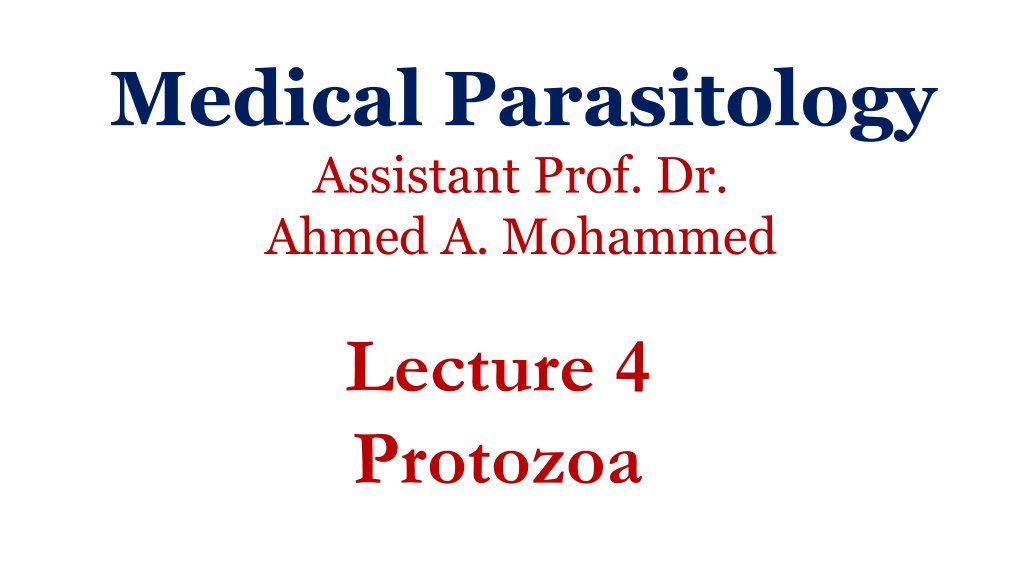 Medical Parasitology
Assistant Prof. Dr.
Ahmed A. Mohammed

Lecture 4
Protozoa